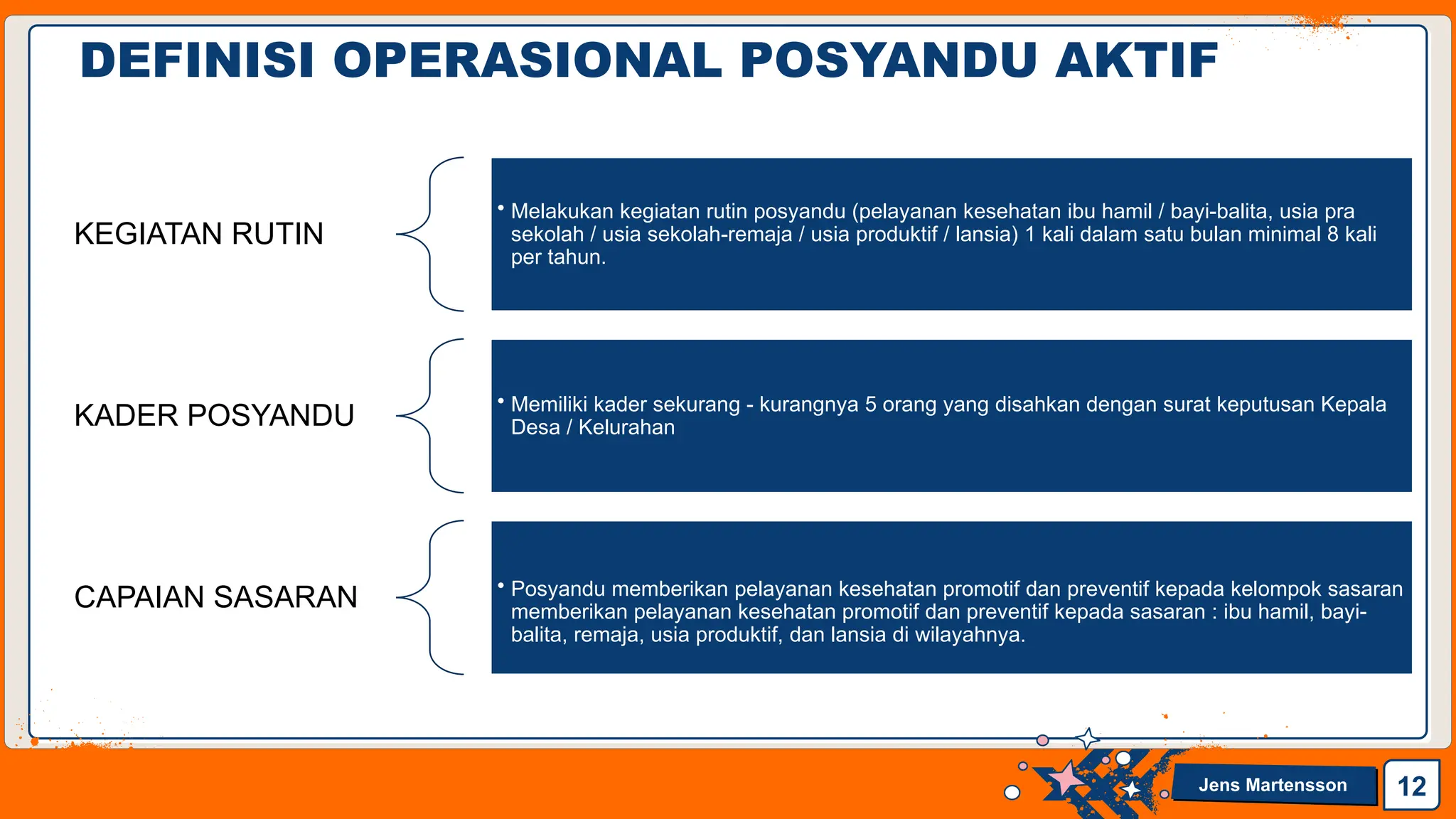 DEFINISI OPERASIONAL POSYANDU AKTIF

KEGIATAN RUTIN

• Melakukan kegiatan rutin posyandu (pelayanan kesehatan ibu hamil / bayi-balita, usia pra sekolah / usia sekolah-remaja / usia produktif / lansia) 1 kali dalam satu bulan minimal 8 kali per tahun.

KADER POSYANDU

• Memiliki kader sekurang - kurangnya 5 orang yang disahkan dengan surat keputusan Kepala Desa / Kelurahan

CAPAIAN SASARAN

• Posyandu memberikan pelayanan kesehatan promotif dan preventif kepada kelompok sasaran memberikan pelayanan kesehatan promotif dan preventif kepada sasaran : ibu hamil, bayi-balita, remaja, usia produktif, dan lansia di wilayahnya.

Jens Martensson

12